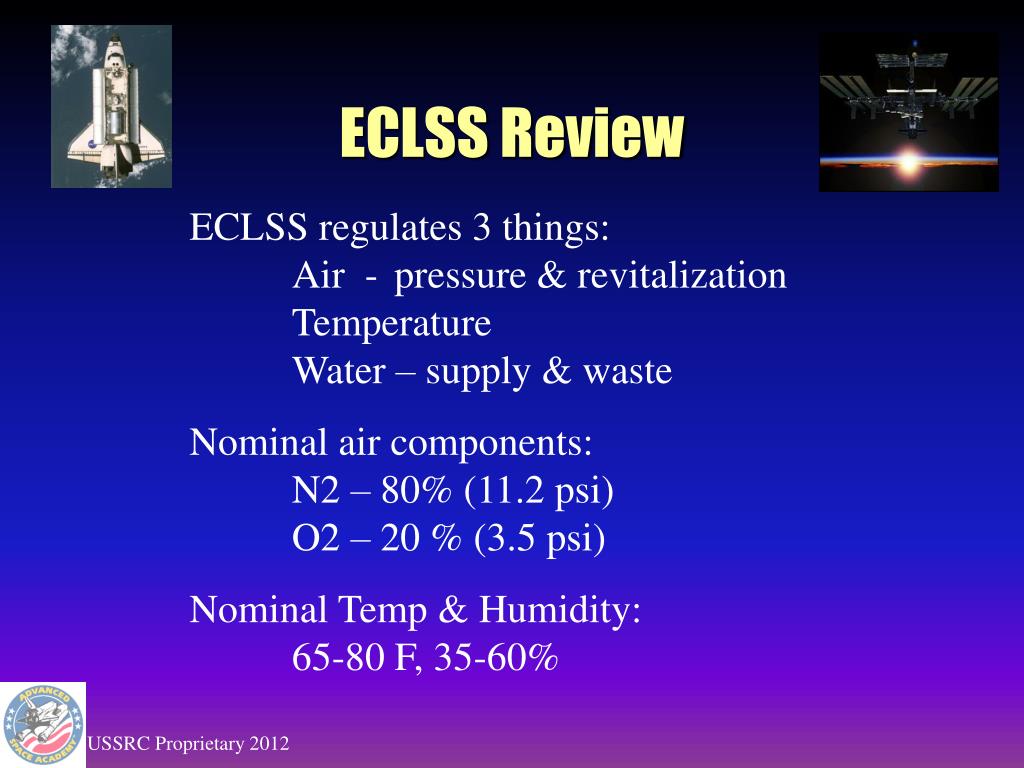 ECLSS Review

ECLSS regulates 3 things:
Air - pressure & revitalization
Temperature
Water – supply & waste

Nominal air components:
N2 – 80% (11.2 psi)
O2 – 20 % (3.5 psi)

Nominal Temp & Humidity:
65-80 F, 35-60%

ADVANCED SPACE ACADEMY

USSRC Proprietary 2012